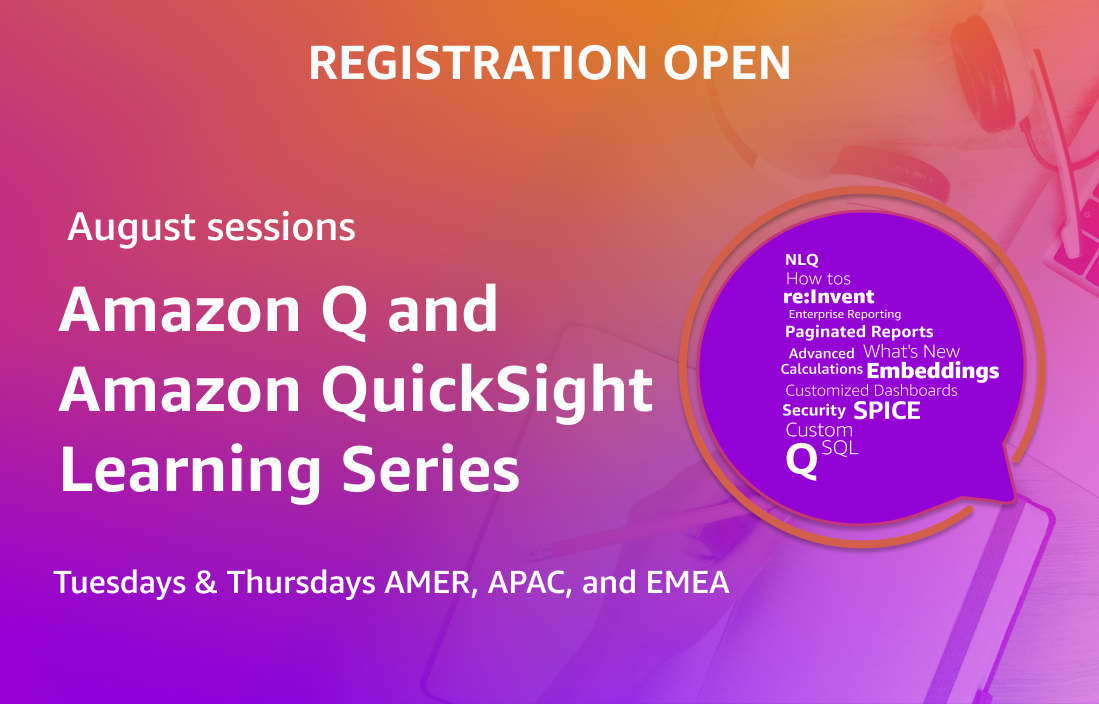 REGISTRATION OPEN

August sessions

Amazon Q and Amazon QuickSight Learning Series

Tuesdays & Thursdays AMER, APAC, and EMEA

NLQ
How tos
re:Invent
Enterprise Reporting
Paginated Reports
Advanced Calculations
What's New
Embeddings
Customized Dashboards
Security
SPICE
Custom SQL
Q